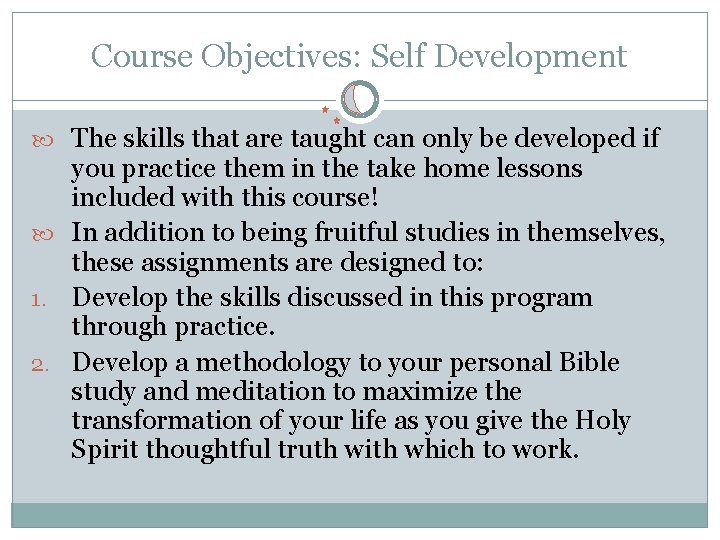 Course Objectives: Self Development

The skills that are taught can only be developed if you practice them in the take home lessons included with this course!

In addition to being fruitful studies in themselves, these assignments are designed to:

1. Develop the skills discussed in this program through practice.

2. Develop a methodology to your personal Bible study and meditation to maximize the transformation of your life as you give the Holy Spirit thoughtful truth with which to work.